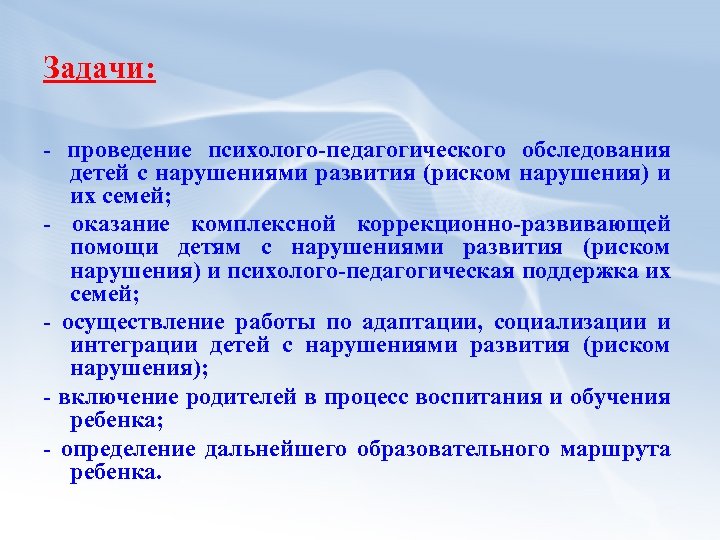 Задачи:

- проведение психолого-педагогического обследования детей с нарушениями развития (риском нарушения) и их семей;

- оказание комплексной коррекционно-развивающей помощи детям с нарушениями развития (риском нарушения) и психолого-педагогическая поддержка их семей;

- осуществление работы по адаптации, социализации и интеграции детей с нарушениями развития (риском нарушения);

- включение родителей в процесс воспитания и обучения ребенка;

- определение дальнейшего образовательного маршрута ребенка.